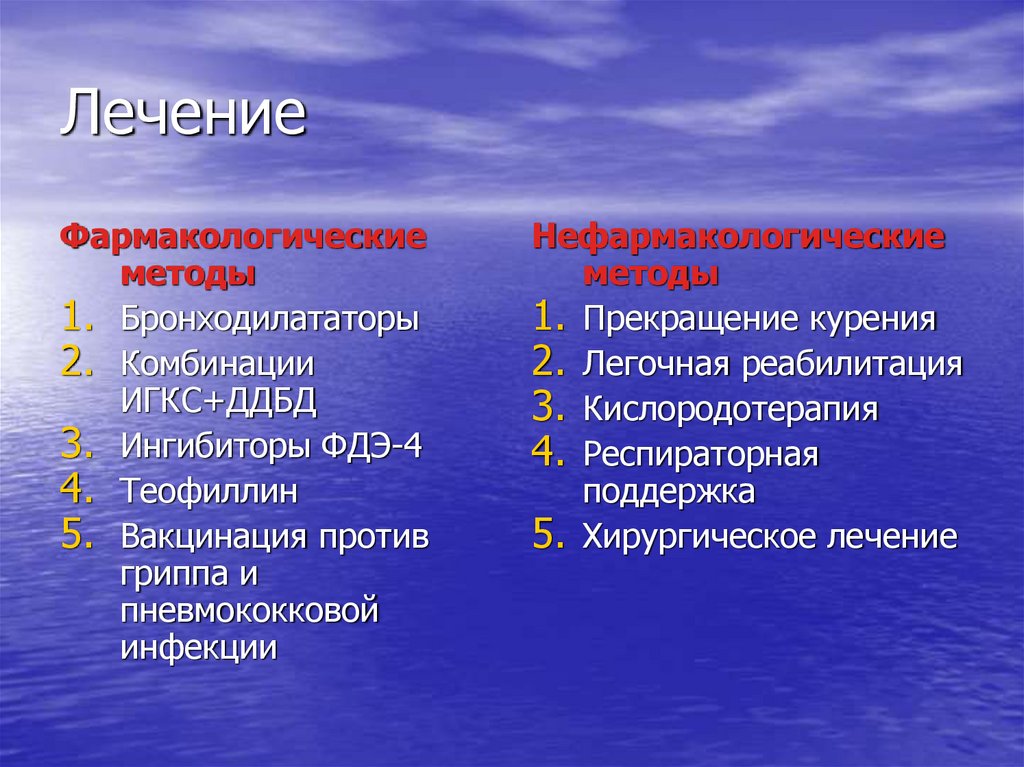 Лечение

Фармакологические методы
1. Бронходилататоры
2. Комбинации ИГКС+ДДБД
3. Ингибиторы ФДЭ-4
4. Теофиллин
5. Вакцинация против гриппа и пневмококковой инфекции

Нефармакологические методы
1. Прекращение курения
2. Легочная реабилитация
3. Кислородотерапия
4. Респираторная поддержка
5. Хирургическое лечение